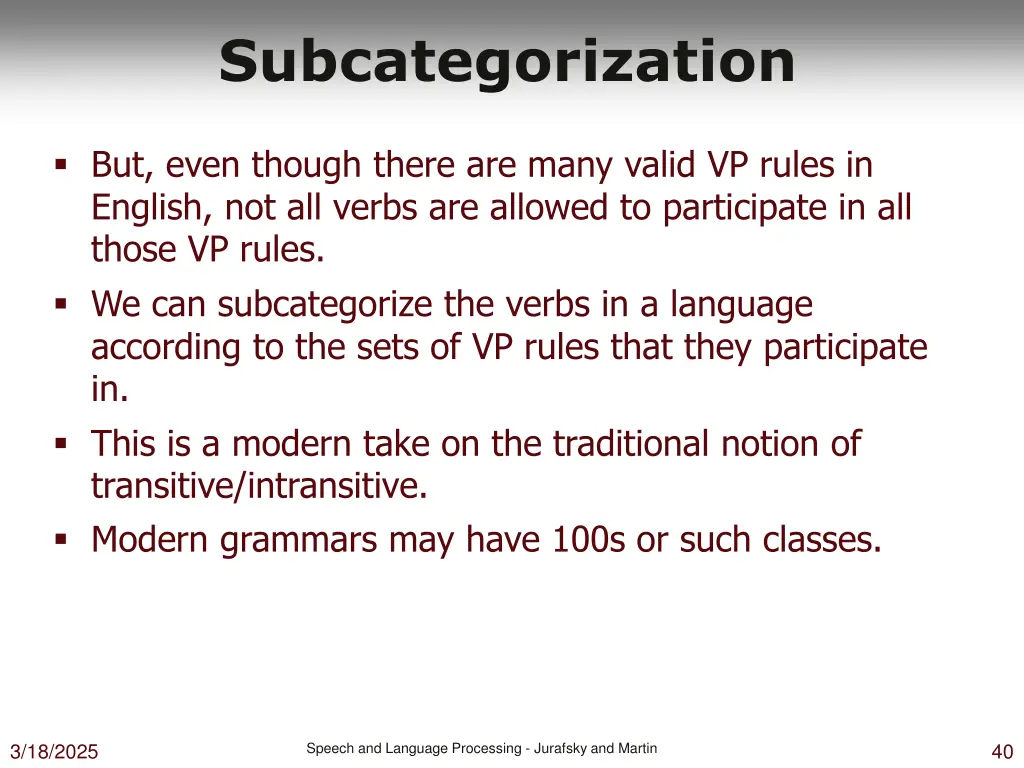 Subcategorization

▪ But, even though there are many valid VP rules in English, not all verbs are allowed to participate in all those VP rules.

▪ We can subcategorize the verbs in a language according to the sets of VP rules that they participate in.

▪ This is a modern take on the traditional notion of transitive/intransitive.

▪ Modern grammars may have 100s or such classes.

3/18/2025

Speech and Language Processing - Jurafsky and Martin

40